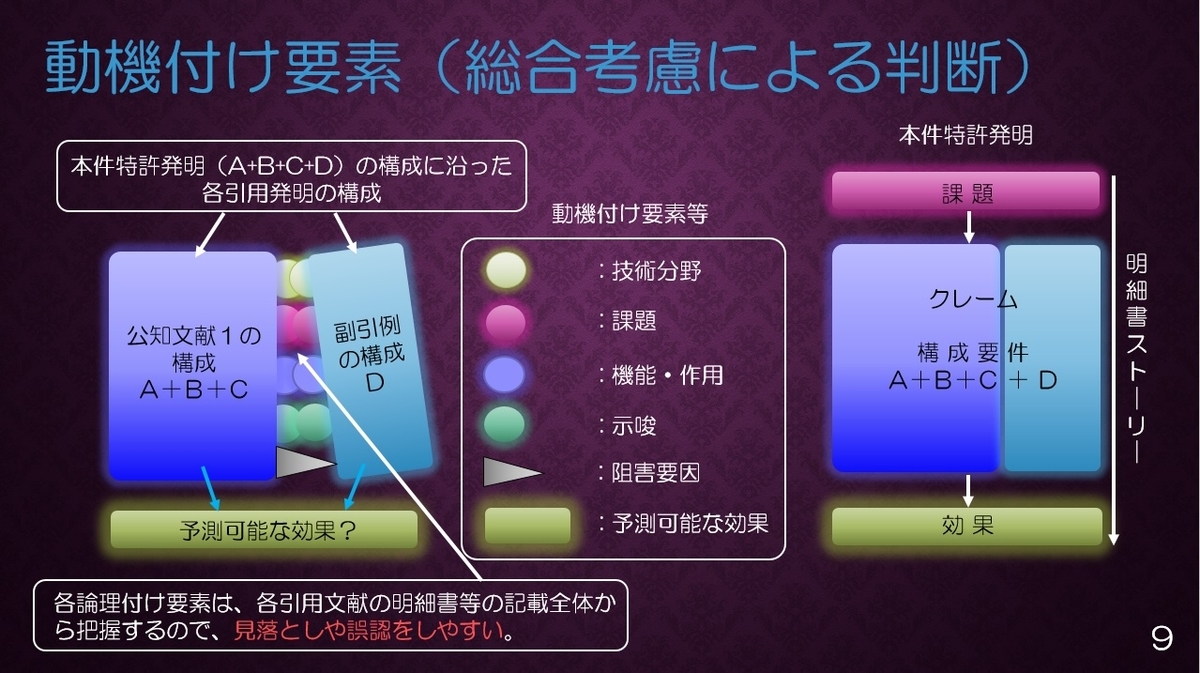 動機付け要素（総合考慮による判断）

本件特許発明（A+B+C+D）の構成に沿った各引用発明の構成

公知文献１の構成
A＋B＋C

副引例の構成
D

予測可能な効果？

各論理付け要素は、各引用文献の明細書等の記載全体から把握するので、見落としや誤認をしやすい。

動機付け要素等

：技術分野

：課題

：機能・作用

：示唆

：阻害要因

：予測可能な効果

本件特許発明

課 題

クレーム

構 成 要 件
A＋B＋C ＋ D

効 果

明細書ストーリー

9